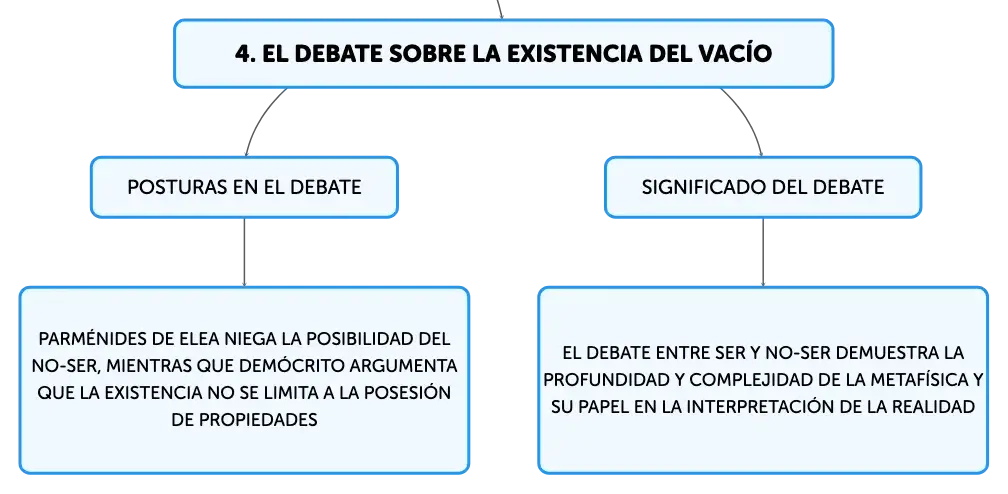 4. EL DEBATE SOBRE LA EXISTENCIA DEL VACÍO

POSTURAS EN EL DEBATE

PARMÉNIDES DE ELEA NIEGA LA POSIBILIDAD DEL NO-SER, MIENTRAS QUE DEMÓCRITO ARGUMENTA QUE LA EXISTENCIA NO SE LIMITA A LA POSESIÓN DE PROPIEDADES

SIGNIFICADO DEL DEBATE

EL DEBATE ENTRE SER Y NO-SER DEMUESTRA LA PROFUNDIDAD Y COMPLEJIDAD DE LA METAFÍSICA Y SU PAPEL EN LA INTERPRETACIÓN DE LA REALIDAD